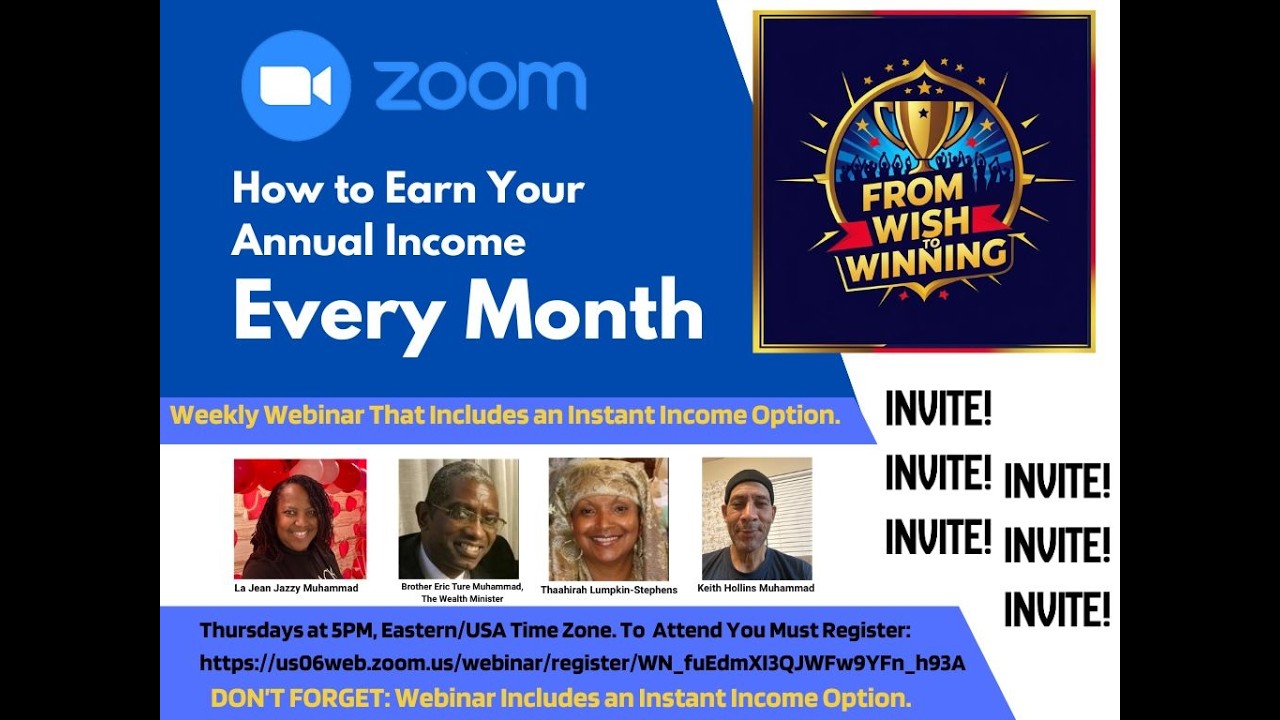 zoom

How to Earn Your Annual Income

Every Month

FROM WISH TO WINNING

Weekly Webinar That Includes an Instant Income Option.

INVITE!
INVITE!
INVITE!

INVITE!
INVITE!
INVITE!

La Jean Jazzy Muhammad

Brother Eric Ture Muhammad, The Wealth Minister

Thaahirah Lumpkin-Stephens

Keith Hollins Muhammad

Thursdays at 5PM, Eastern/USA Time Zone. To Attend You Must Register:
https://us06web.zoom.us/webinar/register/WN_fuEdmXI3QJWFw9YFn_h93A
DON'T FORGET: Webinar Includes an Instant Income Option.